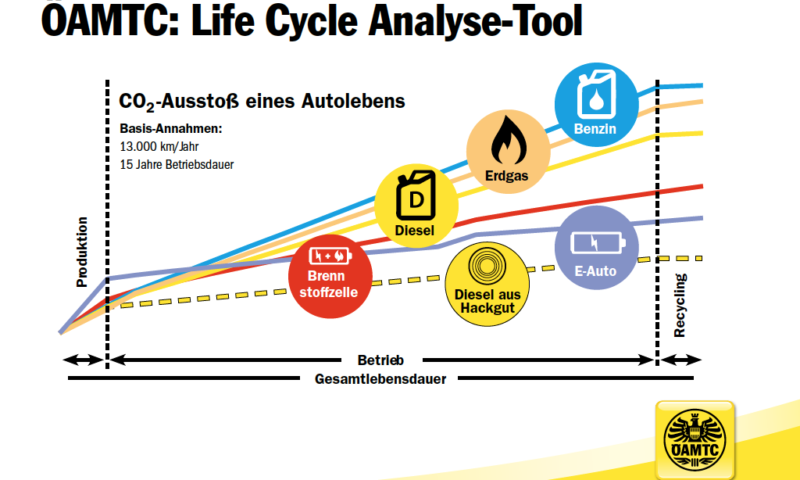 ÖAMTC: Life Cycle Analyse-Tool

$CO_2$-Ausstoß eines Autolebens

Basis-Annahmen:
13.000 km/Jahr
15 Jahre Betriebsdauer

Benzin

Erdgas

D

Diesel

Brenn stoffzelle

Diesel aus Hackgut

E-Auto

Produktion

Recycling

Betrieb

Gesamtlebensdauer

ÖAMTC